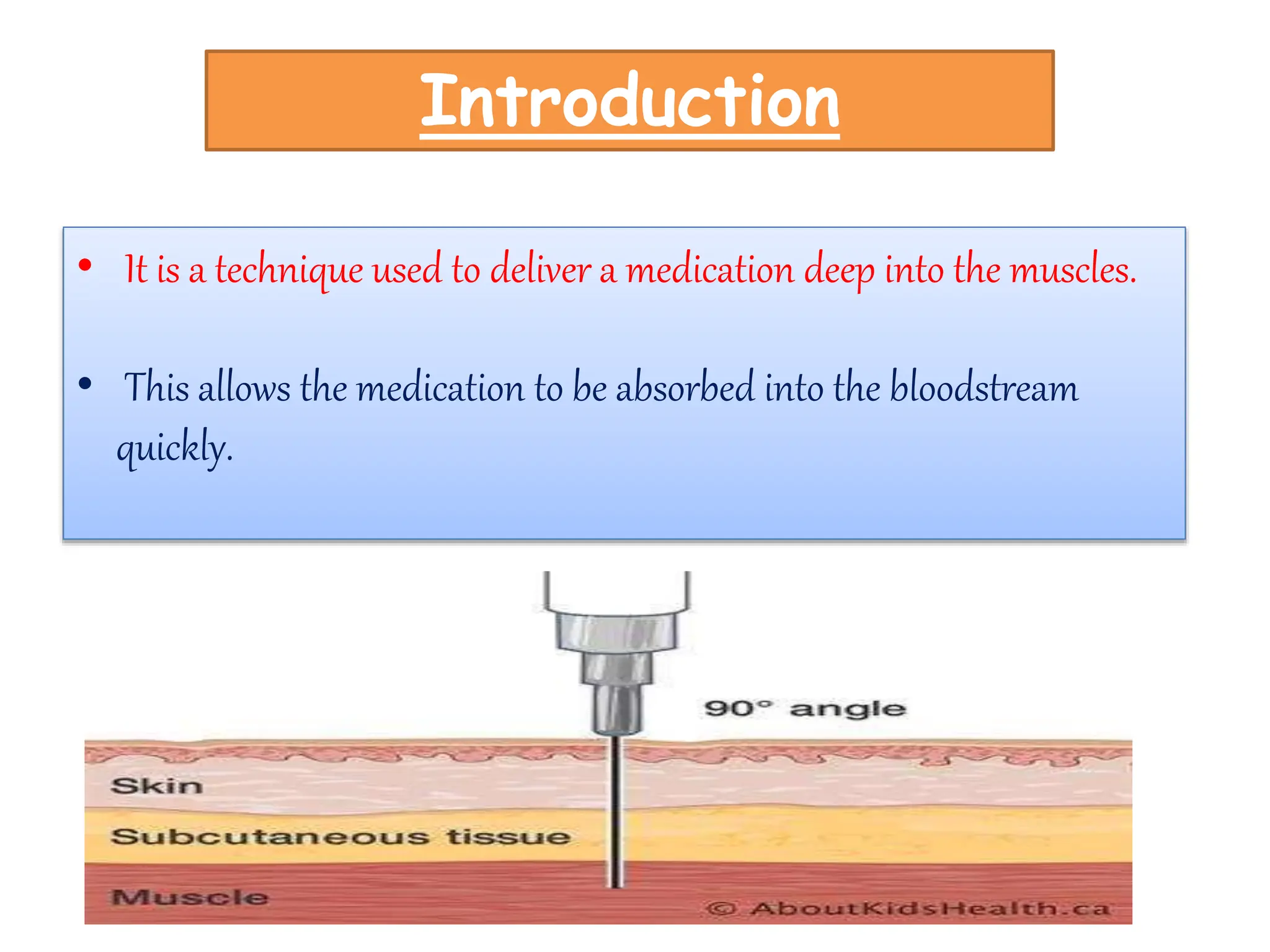 Introduction

• It is a technique used to deliver a medication deep into the muscles.

• This allows the medication to be absorbed into the bloodstream quickly.

90° angle

Skin

Subcutaneous tissue

Muscle

© AboutKidsHealth.ca